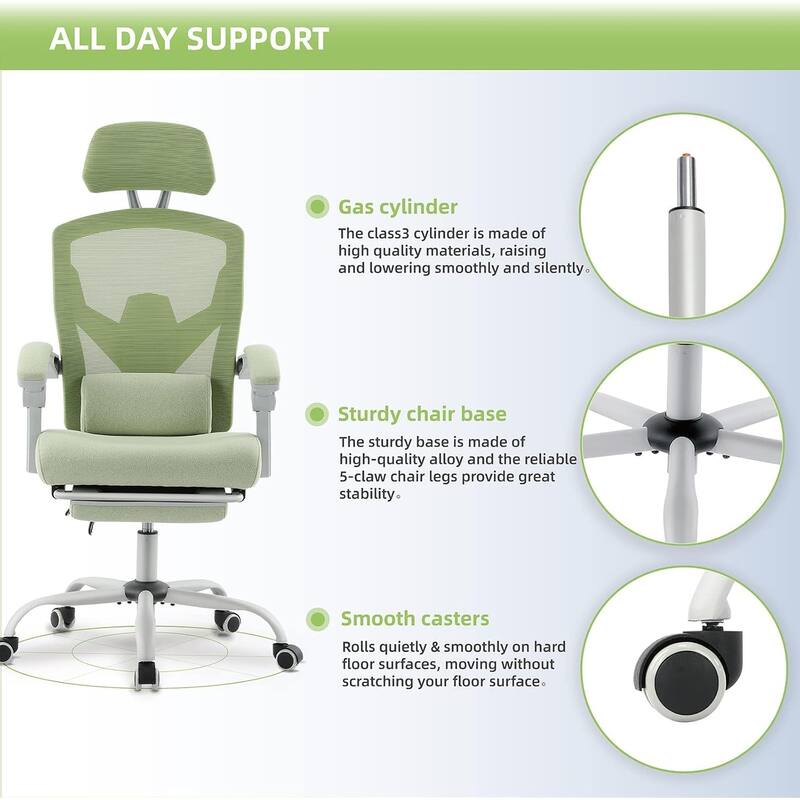 ALL DAY SUPPORT

Gas cylinder

The class3 cylinder is made of high quality materials, raising and lowering smoothly and silently。

Sturdy chair base

The sturdy base is made of high-quality alloy and the reliable 5-claw chair legs provide great stability。

Smooth casters

Rolls quietly & smoothly on hard floor surfaces, moving without scratching your floor surface。